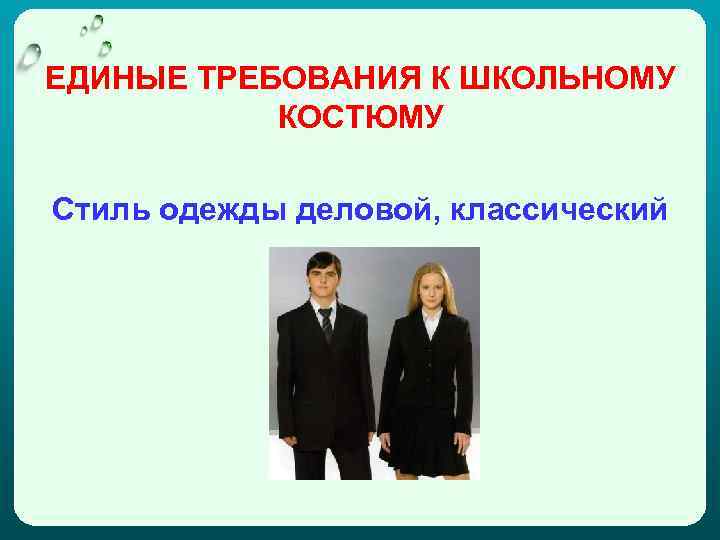 ЕДИНЫЕ ТРЕБОВАНИЯ К ШКОЛЬНОМУ КОСТЮМУ

Стиль одежды деловой, классический